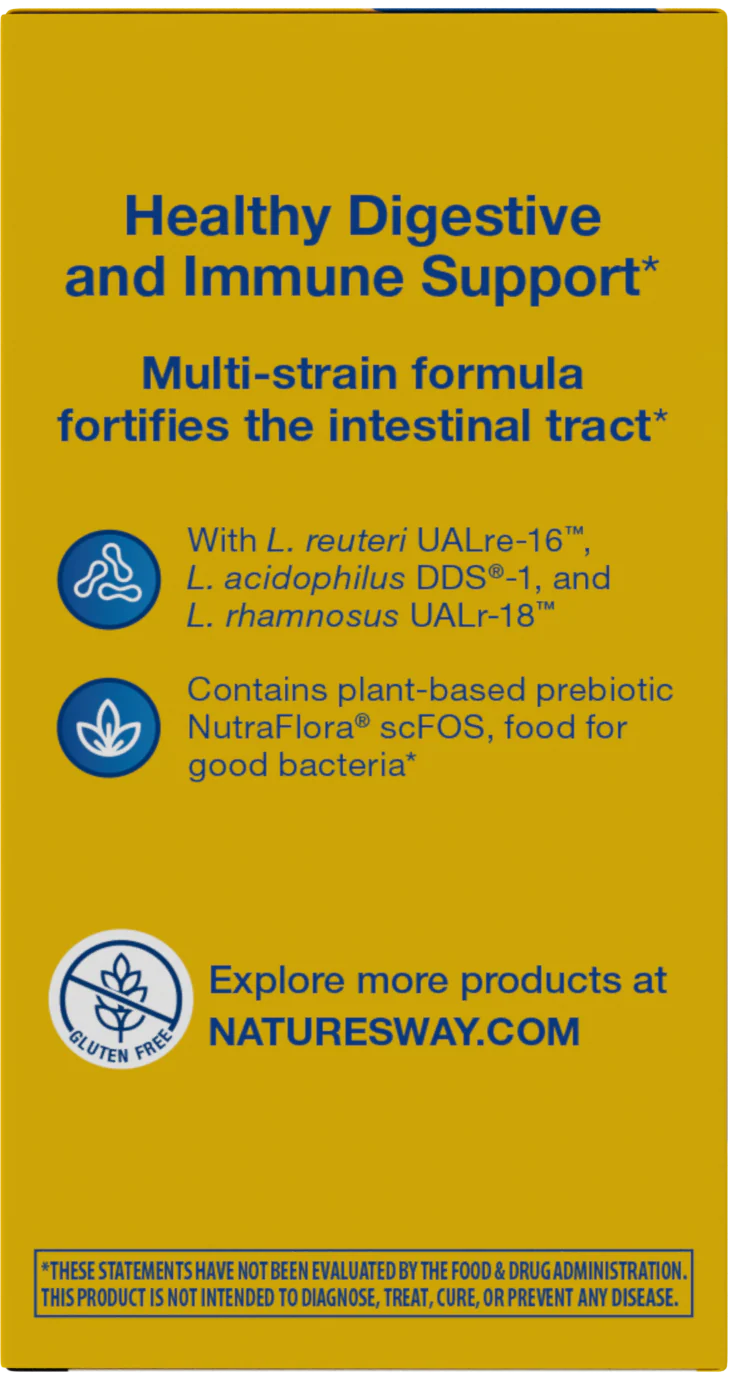 Healthy Digestive and Immune Support*

Multi-strain formula fortifies the intestinal tract*

With L. reuteri UALre-16™, L. acidophilus DDS®-1, and L. rhamnosus UALr-18™

Contains plant-based prebiotic NutraFlora® scFOS, food for good bacteria*

GLUTEN FREE

Explore more products at NATURESWAY.COM

*THESE STATEMENTS HAVE NOT BEEN EVALUATED BY THE FOOD & DRUG ADMINISTRATION. THIS PRODUCT IS NOT INTENDED TO DIAGNOSE, TREAT, CURE, OR PREVENT ANY DISEASE.